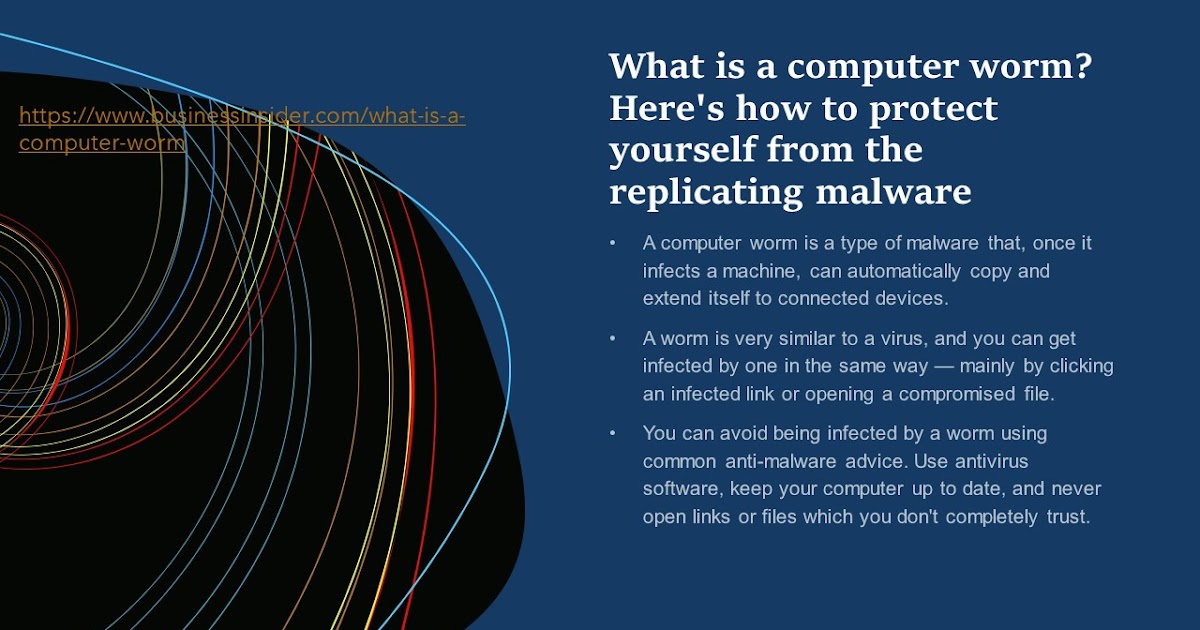 https://www.businessinsider.com/what-is-a-computer-worm

What is a computer worm? Here's how to protect yourself from the replicating malware

• A computer worm is a type of malware that, once it infects a machine, can automatically copy and extend itself to connected devices.

• A worm is very similar to a virus, and you can get infected by one in the same way — mainly by clicking an infected link or opening a compromised file.

• You can avoid being infected by a worm using common anti-malware advice. Use antivirus software, keep your computer up to date, and never open links or files which you don't completely trust.